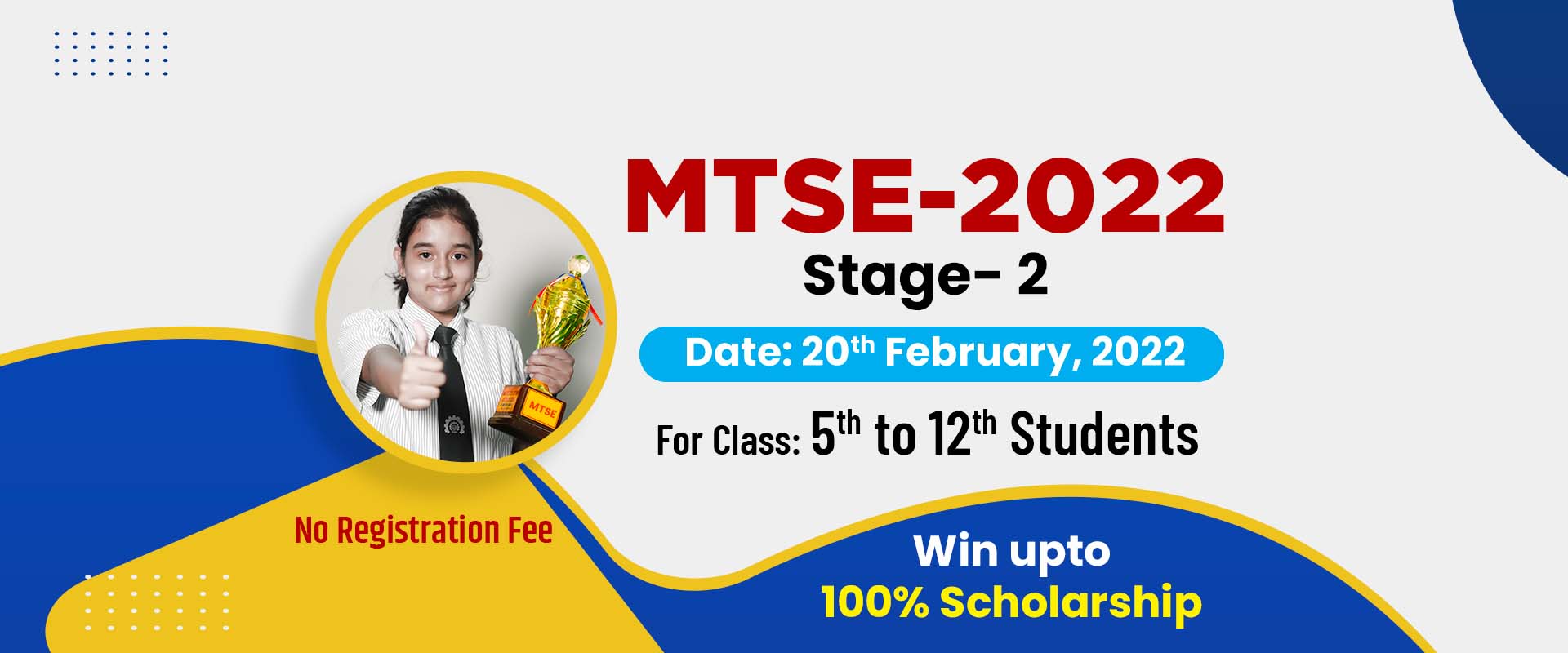 MTSE-2022
Stage- 2
Date: 20th February, 2022
For Class: 5th to 12th Students

MTSE

No Registration Fee

Win upto
100% Scholarship